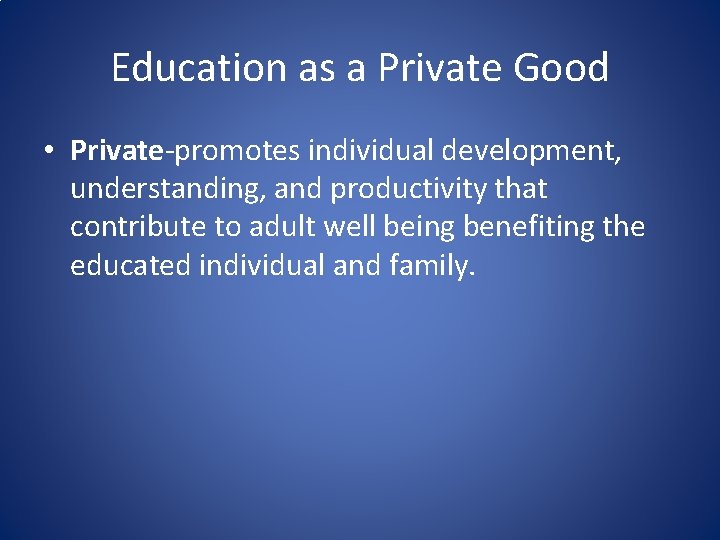 Education as a Private Good

• Private-promotes individual development, understanding, and productivity that contribute to adult well being benefiting the educated individual and family.